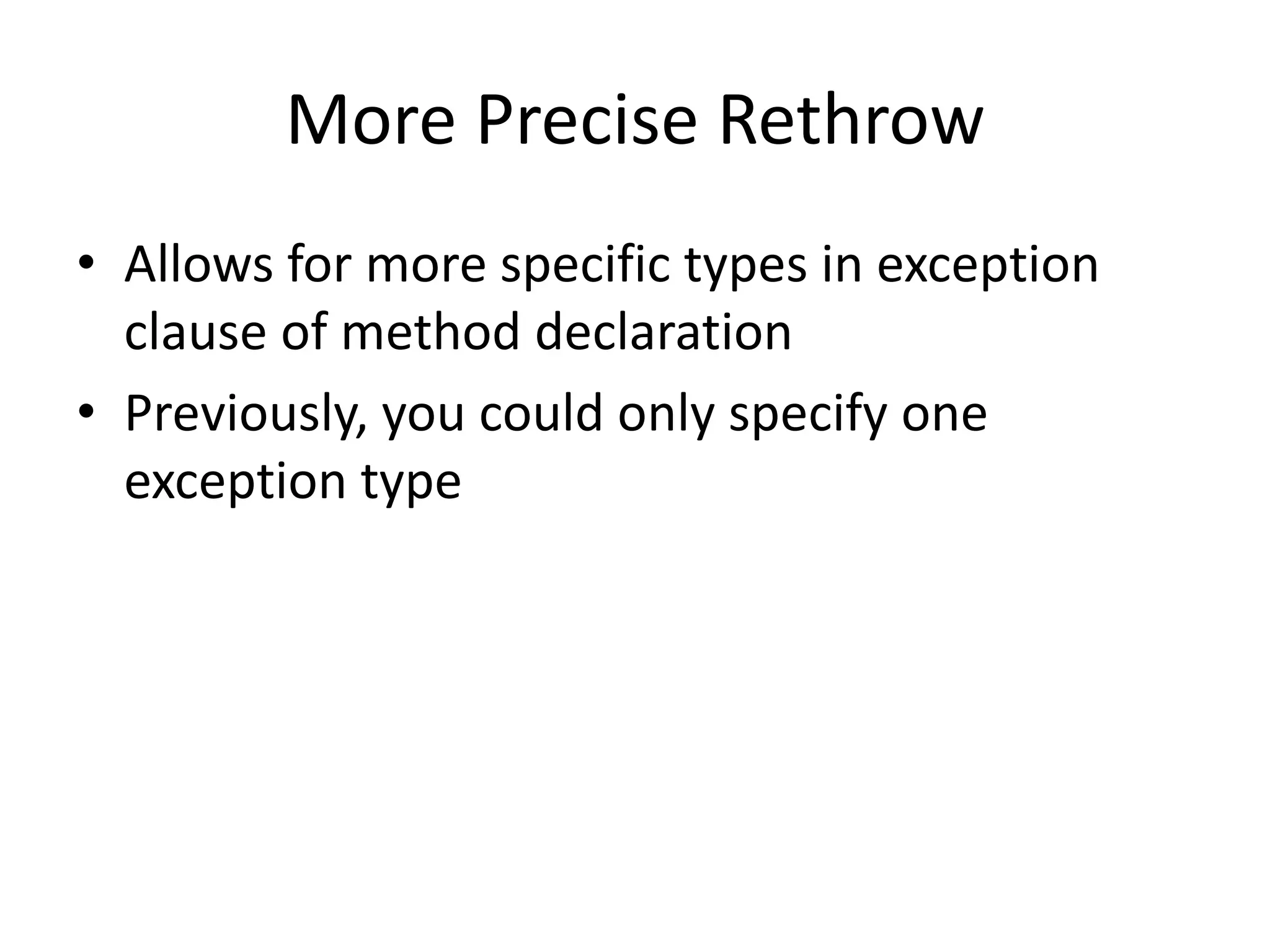 More Precise Rethrow

• Allows for more specific types in exception clause of method declaration
• Previously, you could only specify one exception type